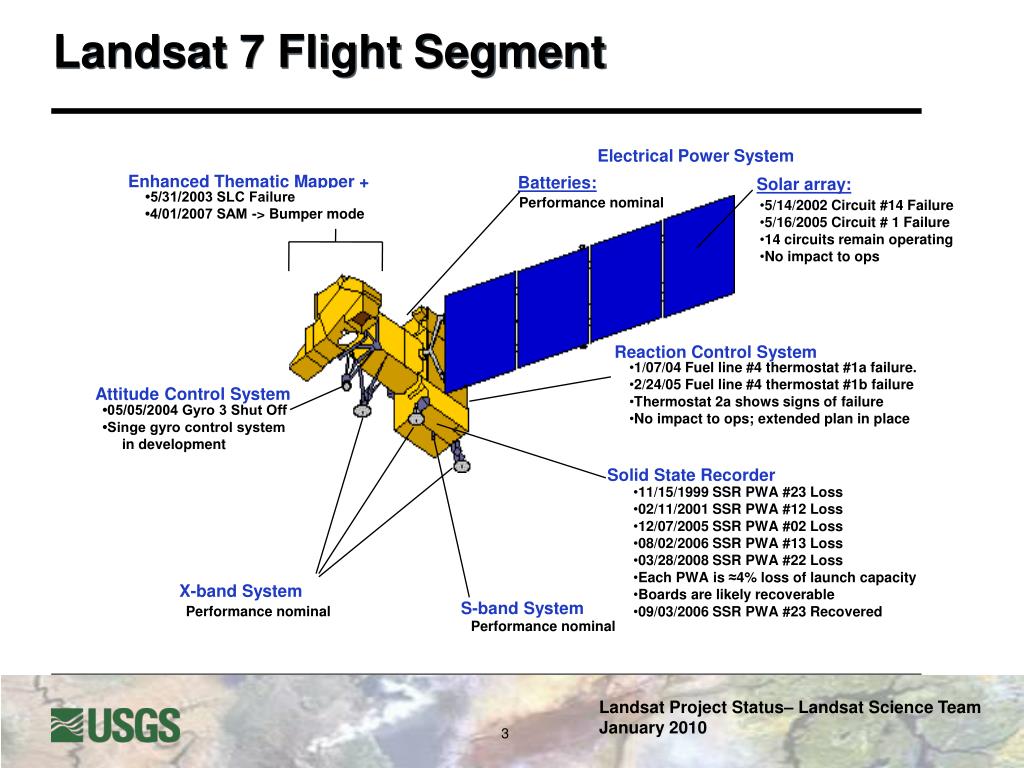 Landsat 7 Flight Segment

Electrical Power System

Enhanced Thematic Mapper +
•5/31/2003 SLC Failure
•4/01/2007 SAM -> Bumper mode

Batteries:
Performance nominal

Solar array:
•5/14/2002 Circuit #14 Failure
•5/16/2005 Circuit # 1 Failure
•14 circuits remain operating
•No impact to ops

Reaction Control System
•1/07/04 Fuel line #4 thermostat #1a failure.
•2/24/05 Fuel line #4 thermostat #1b failure
•Thermostat 2a shows signs of failure
•No impact to ops; extended plan in place

Attitude Control System
•05/05/2004 Gyro 3 Shut Off
•Singe gyro control system in development

Solid State Recorder
•11/15/1999 SSR PWA #23 Loss
•02/11/2001 SSR PWA #12 Loss
•12/07/2005 SSR PWA #02 Loss
•08/02/2006 SSR PWA #13 Loss
•03/28/2008 SSR PWA #22 Loss
•Each PWA is ≈4% loss of launch capacity
•Boards are likely recoverable
•09/03/2006 SSR PWA #23 Recovered

X-band System
Performance nominal

S-band System
Performance nominal

USGS

3

Landsat Project Status– Landsat Science Team
January 2010